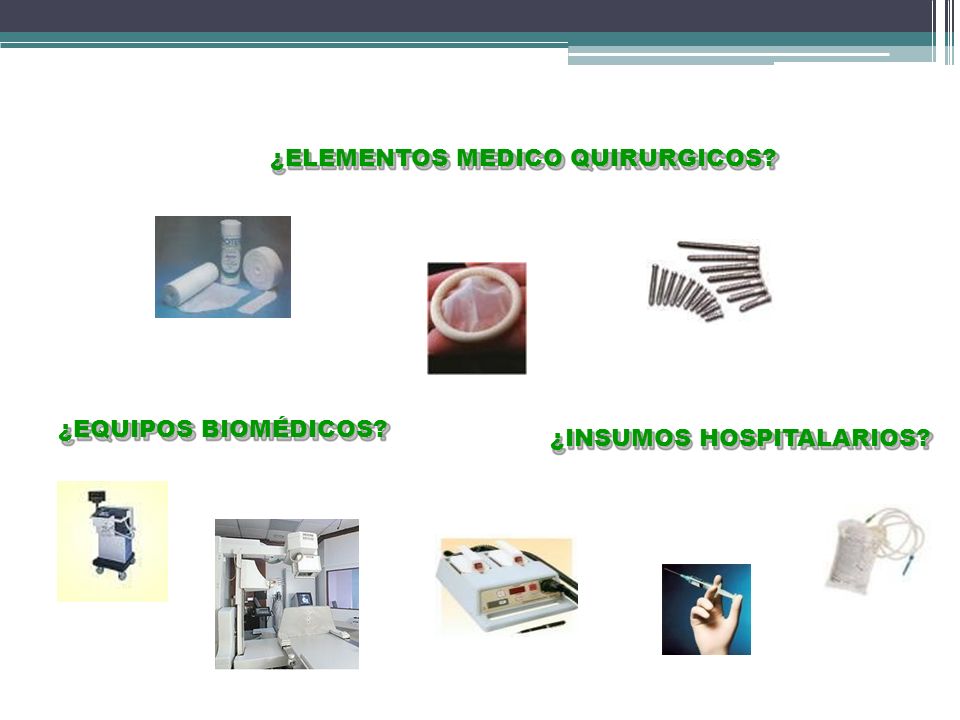 ¿ELEMENTOS MEDICO QUIRURGICOS?

¿EQUIPOS BIOMÉDICOS?

¿INSUMOS HOSPITALARIOS?